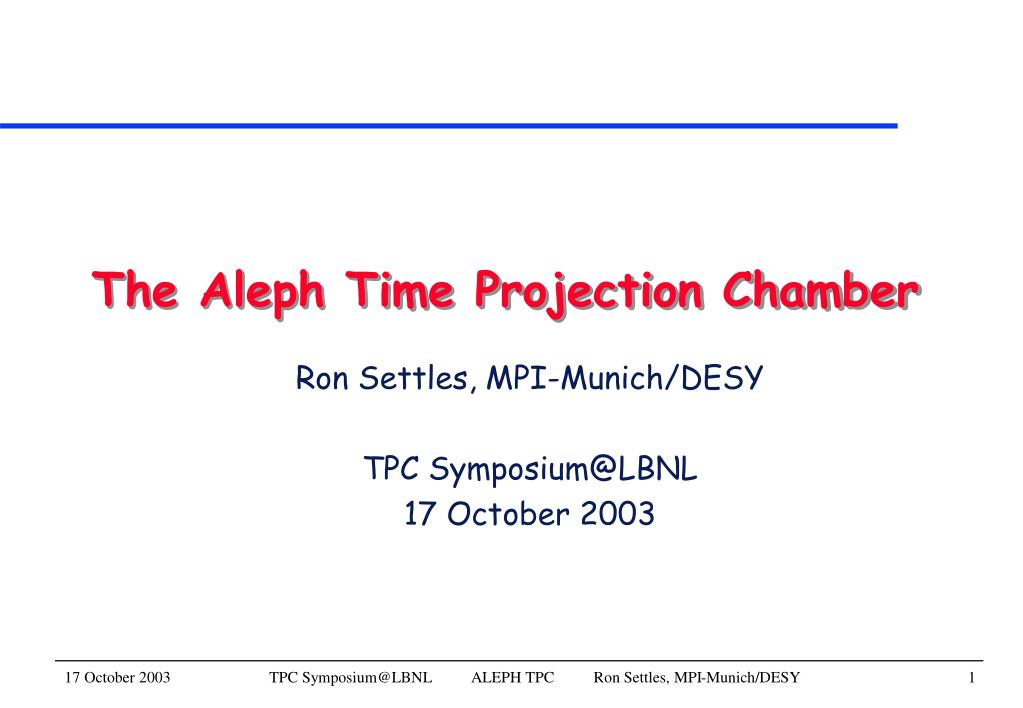 The Aleph Time Projection Chamber

Ron Settles, MPI-Munich/DESY

TPC Symposium@LBNL
17 October 2003

17 October 2003 TPC Symposium@LBNL ALEPH TPC Ron Settles, MPI-Munich/DESY 1